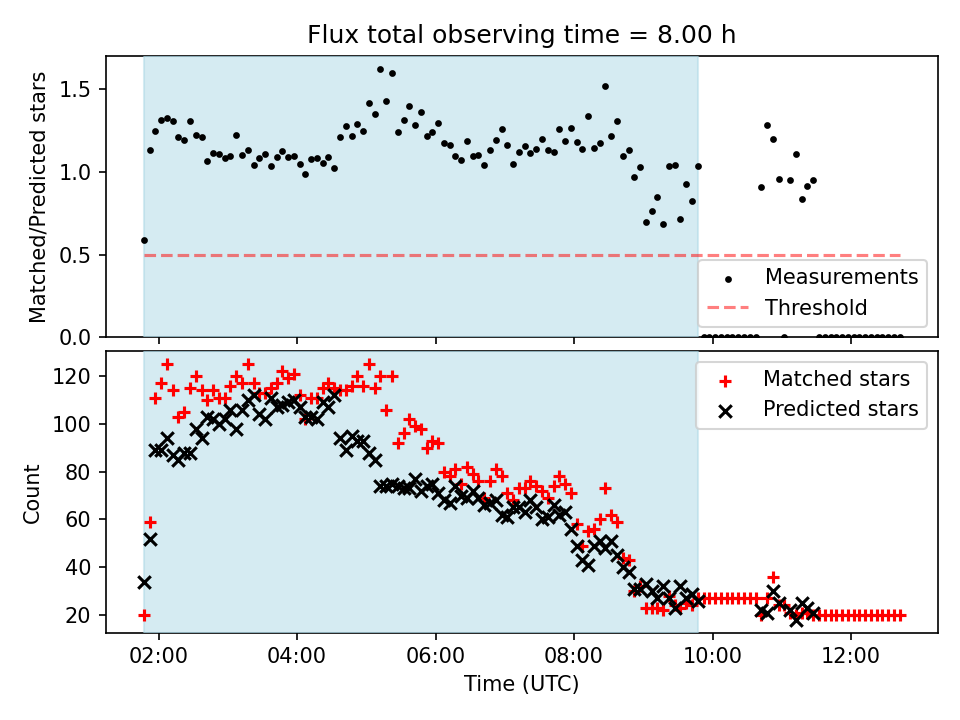 Flux total observing time = 8.00 h

Matched/Predicted stars

1.5
1.0
0.5
0.0

Measurements
Threshold

Count

120
100
80
60
40
20

Matched stars
Predicted stars

02:00
04:00
06:00
08:00
10:00
12:00

Time (UTC)